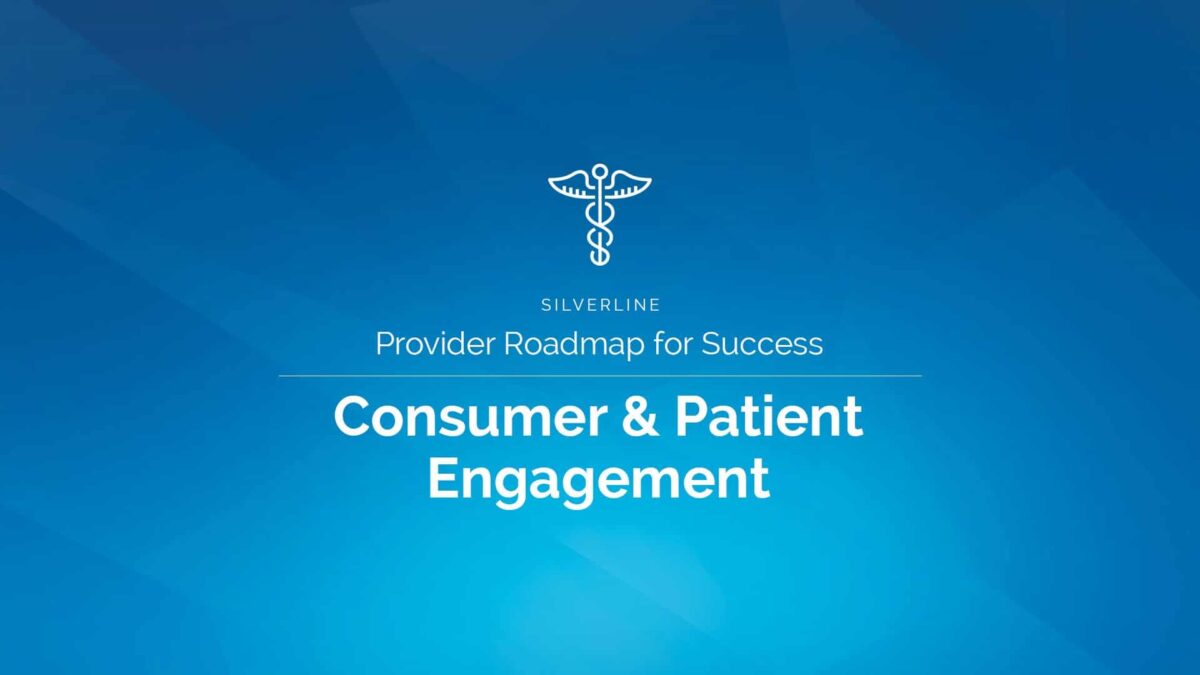 SILVERLINE

Provider Roadmap for Success

Consumer & Patient Engagement